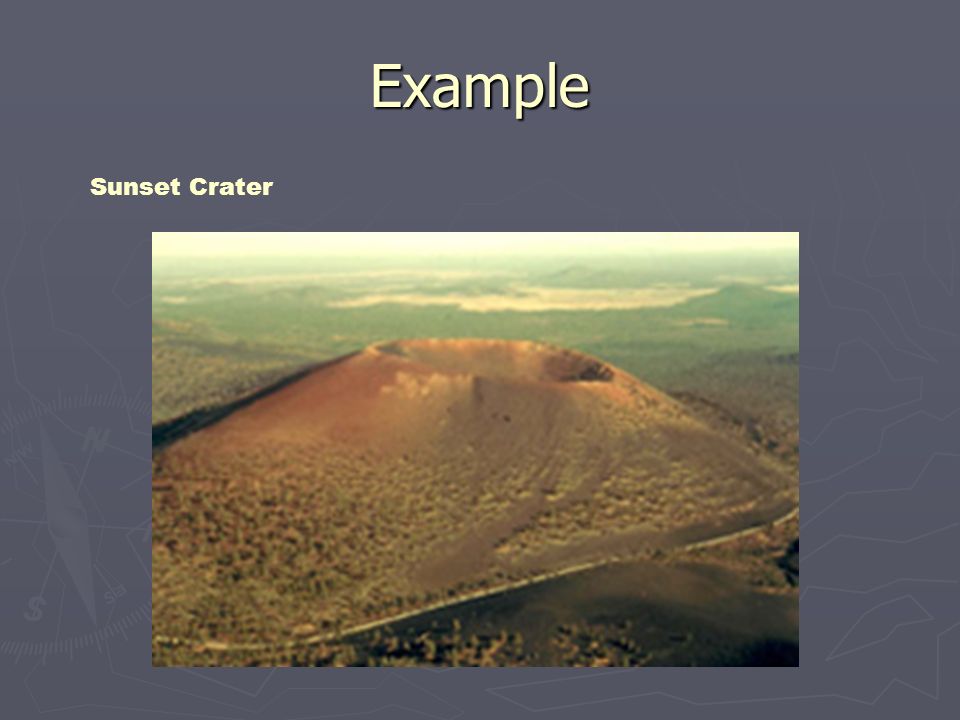 Example

Sunset Crater